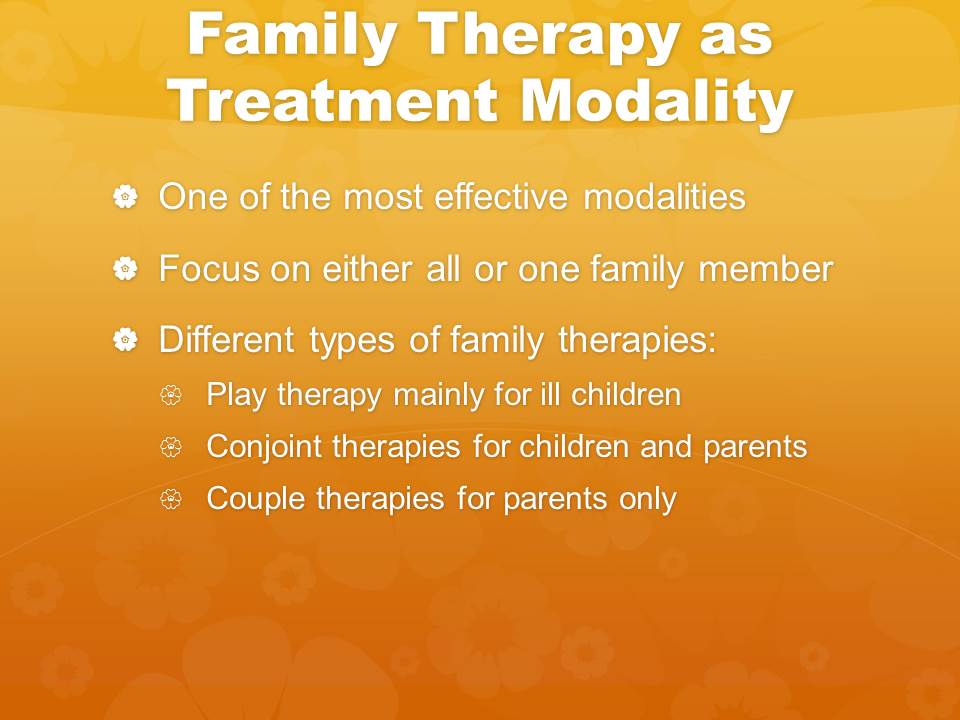 Family Therapy as Treatment Modality

One of the most effective modalities

Focus on either all or one family member

Different types of family therapies:

Play therapy mainly for ill children

Conjoint therapies for children and parents

Couple therapies for parents only